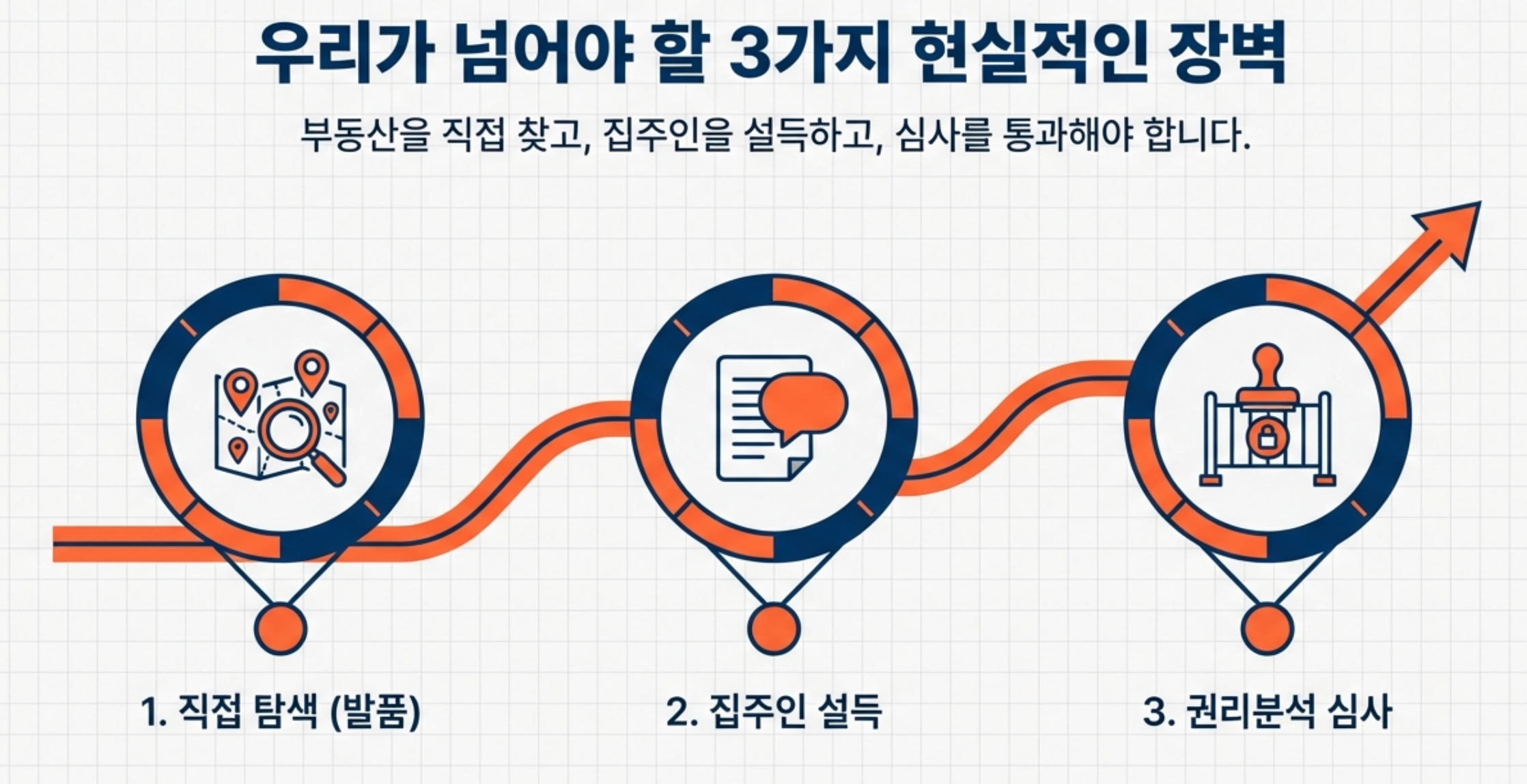 우리가 넘어야 할 3가지 현실적인 장벽

부동산을 직접 찾고, 집주인을 설득하고, 심사를 통과해야 합니다.

1. 직접 탐색 (발품)

2. 집주인 설득

3. 권리분석 심사